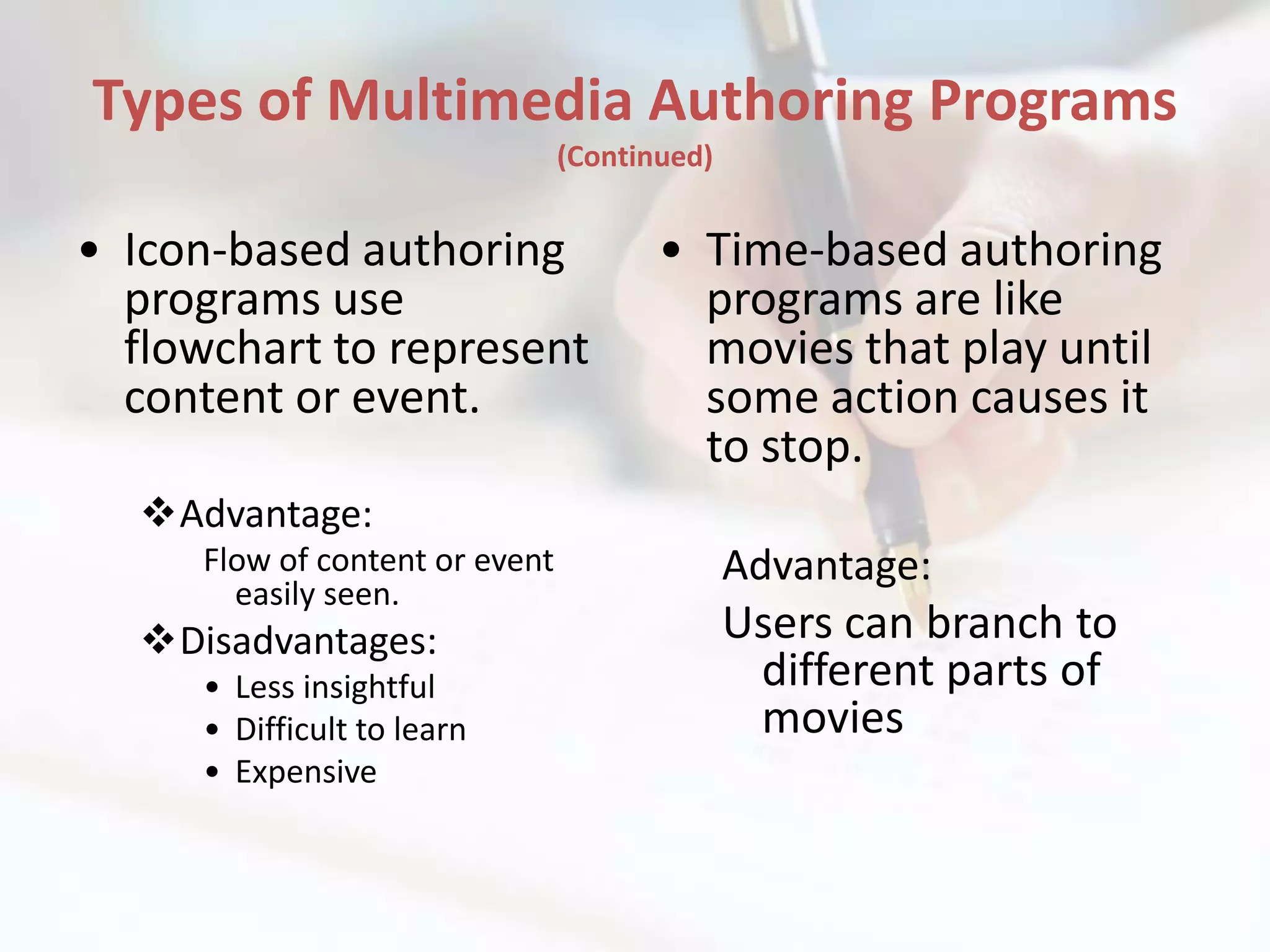 Types of Multimedia Authoring Programs
(Continued)

• Icon-based authoring programs use flowchart to represent content or event.

❖ Advantage:
Flow of content or event easily seen.

❖ Disadvantages:
• Less insightful
• Difficult to learn
• Expensive

• Time-based authoring programs are like movies that play until some action causes it to stop.

Advantage:

Users can branch to different parts of movies